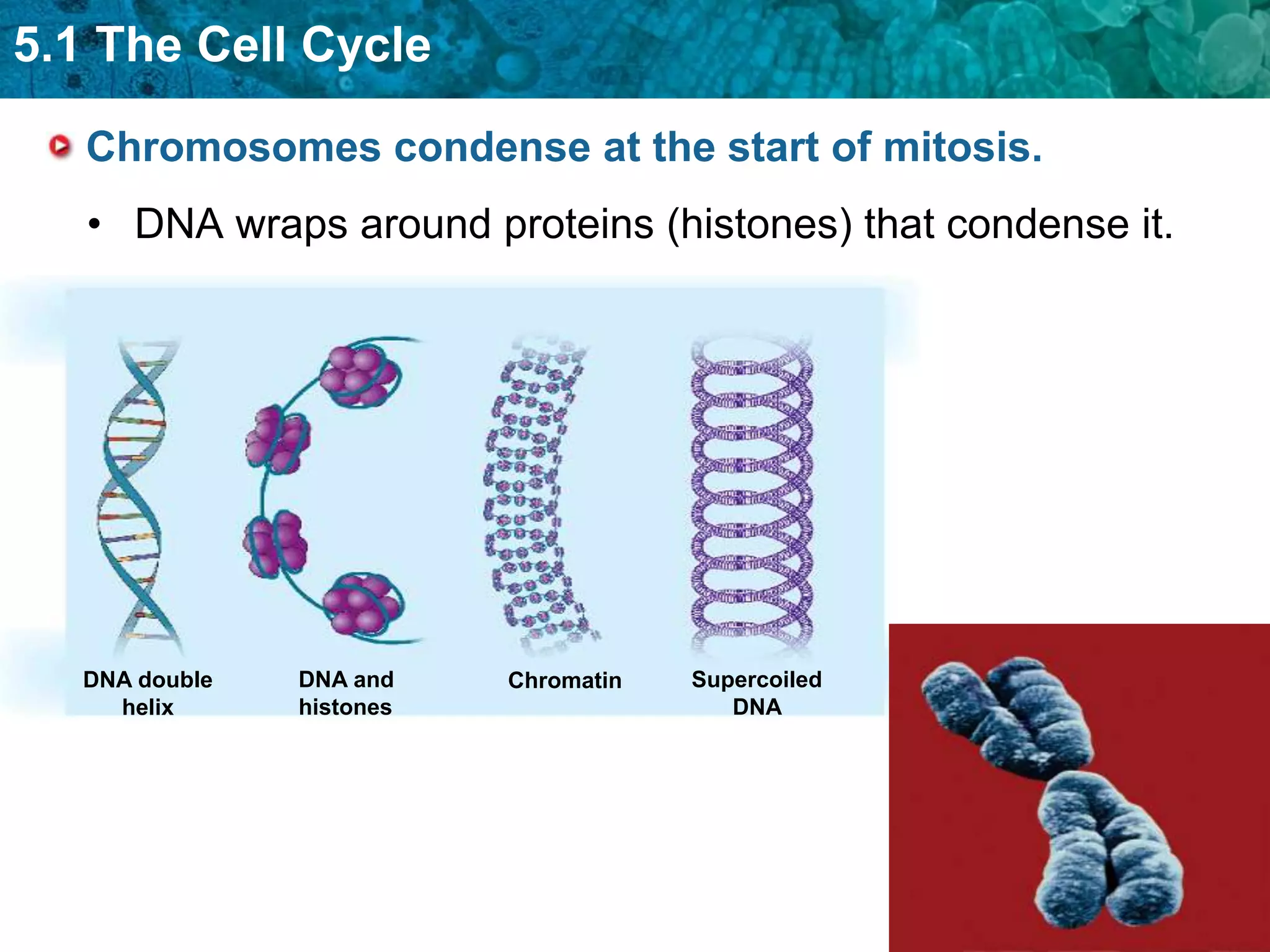 5.1 The Cell Cycle

Chromosomes condense at the start of mitosis.

• DNA wraps around proteins (histones) that condense it.

DNA double helix

DNA and histones

Chromatin

Supercoiled DNA